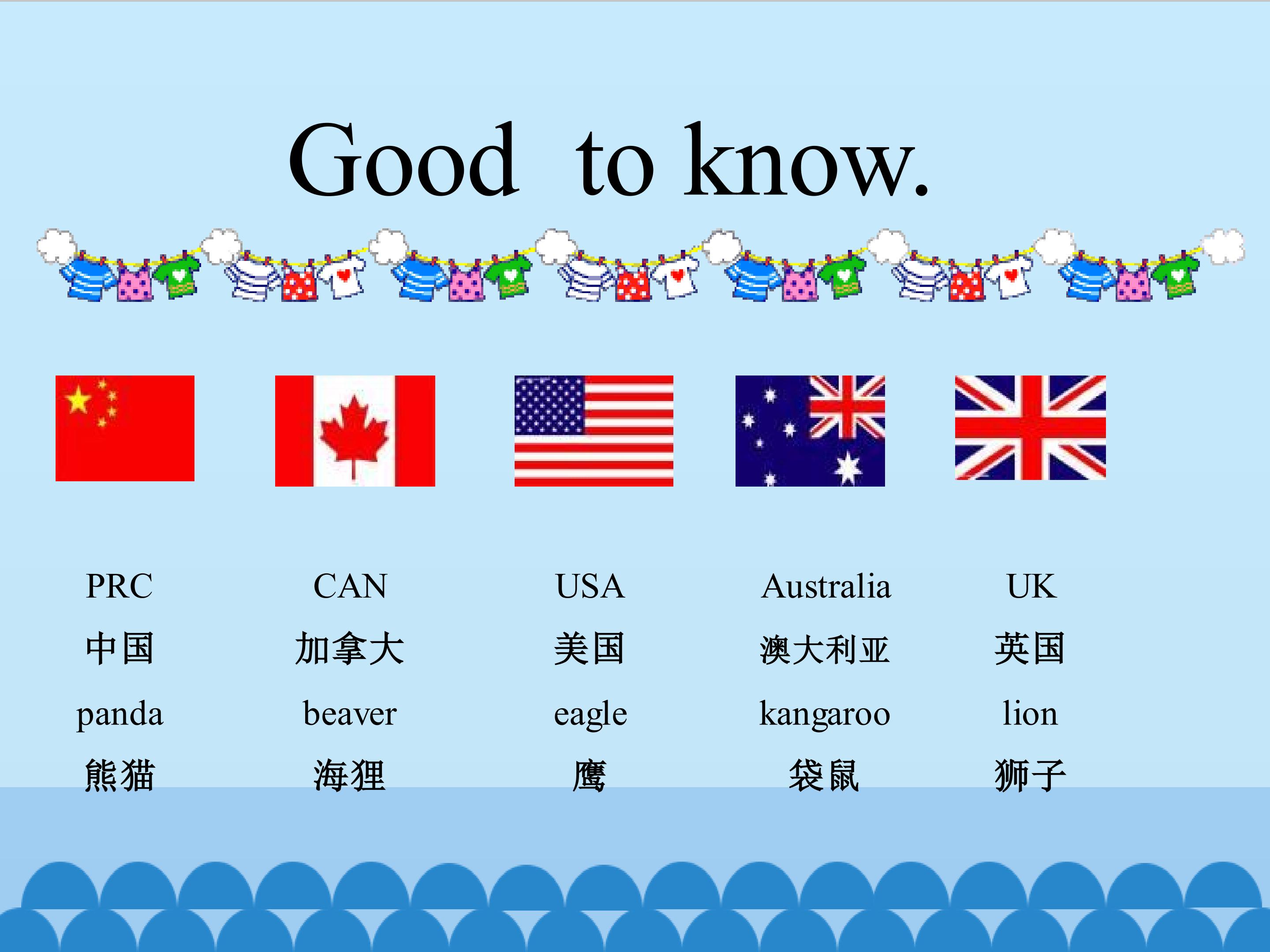 Good to know.

| PRC | CAN | USA | Australia | UK |
|---|---|---|---|---|
| 中国 | 加拿大 | 美国 | 澳大利亚 | 英国 |
| panda | beaver | eagle | kangaroo | lion |
| 熊猫 | 海狸 | 鹰 | 袋鼠 | 狮子 |